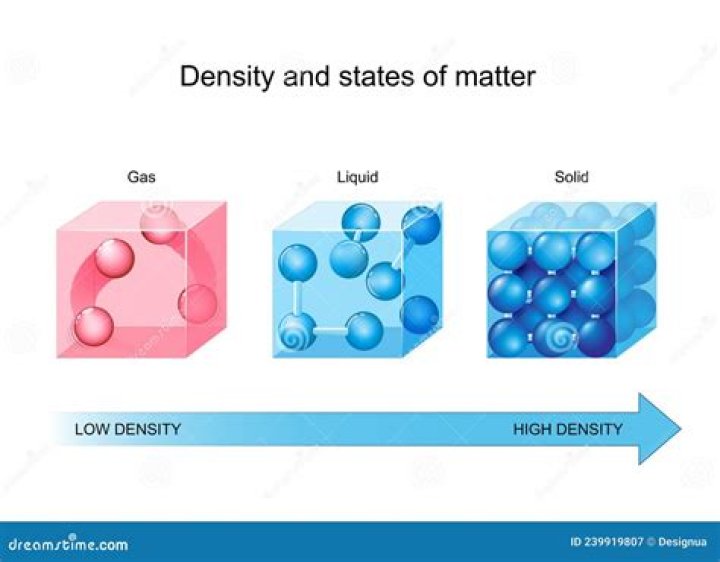 Density and states of matter

Gas

Liquid

Solid

LOW DENSITY

HIGH DENSITY

dreamstime.com

ID 239919807 © Designua